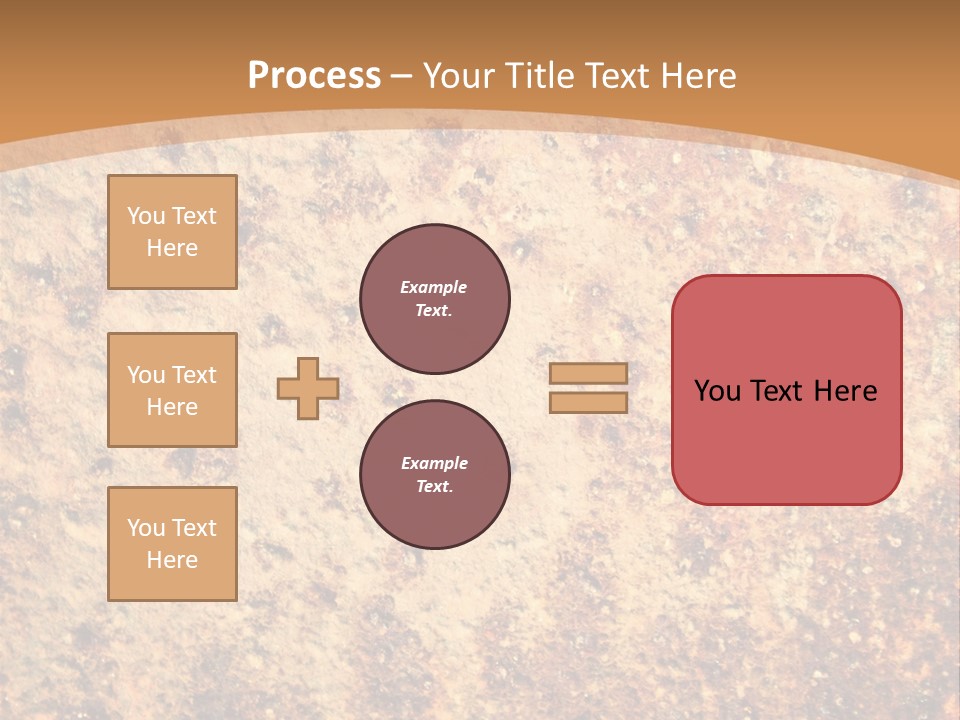 Process – Your Title Text Here

You Text Here

You Text Here

You Text Here

Example Text.

Example Text.

You Text Here